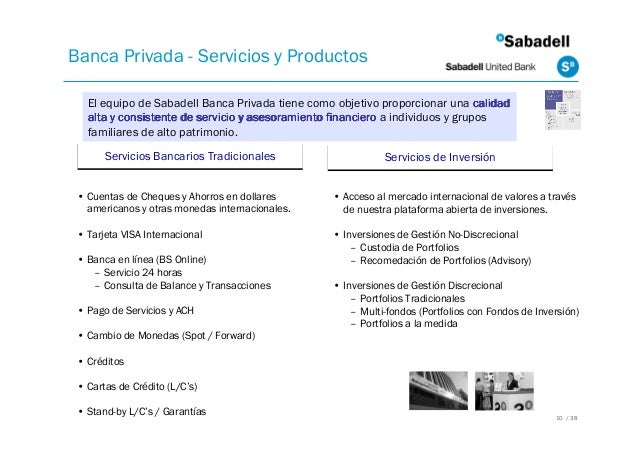 Banca Privada - Servicios y Productos

Sabadell

Sabadell United Bank

El equipo de Sabadell Banca Privada tiene como objetivo proporcionar una calidad alta y consistente de servicio y asesoramiento financiero a individuos y grupos familiares de alto patrimonio.

Servicios Bancarios Tradicionales

• Cuentas de Cheques y Ahorros en dollares americanos y otras monedas internacionales.

• Tarjeta VISA Internacional

• Banca en línea (BS Online)
– Servicio 24 horas
– Consulta de Balance y Transacciones

• Pago de Servicios y ACH

• Cambio de Monedas (Spot / Forward)

• Créditos

• Cartas de Crédito (L/C's)

• Stand-by L/C's / Garantías

Servicios de Inversión

• Acceso al mercado internacional de valores a través de nuestra plataforma abierta de inversiones.

• Inversiones de Gestión No-Discrecional
– Custodia de Portfolios
– Recomedación de Portfolios (Advisory)

• Inversiones de Gestión Discrecional
– Portfolios Tradicionales
– Multi-fondos (Portfolios con Fondos de Inversión)
– Portfolios a la medida

10 / 38